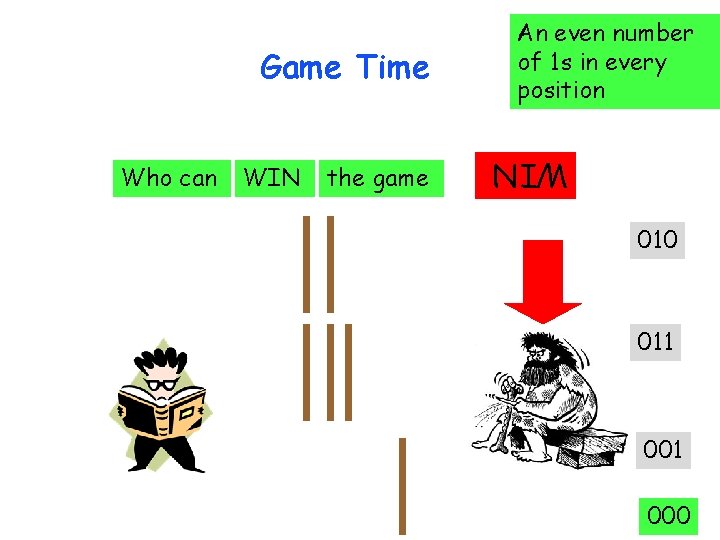 Game Time

An even number of 1s in every position

Who can WIN the game

NIM

010

011

001

000